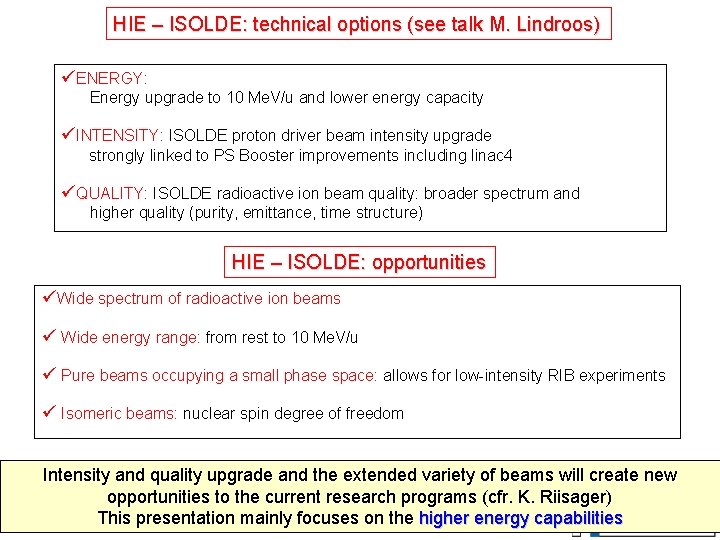 HIE – ISOLDE: technical options (see talk M. Lindroos)

✓ENERGY:
Energy upgrade to 10 MeV/u and lower energy capacity

✓INTENSITY: ISOLDE proton driver beam intensity upgrade strongly linked to PS Booster improvements including linac4

✓QUALITY: ISOLDE radioactive ion beam quality: broader spectrum and higher quality (purity, emittance, time structure)

HIE – ISOLDE: opportunities

✓Wide spectrum of radioactive ion beams

✓ Wide energy range: from rest to 10 MeV/u

✓ Pure beams occupying a small phase space: allows for low-intensity RIB experiments

✓ Isomeric beams: nuclear spin degree of freedom

Intensity and quality upgrade and the extended variety of beams will create new opportunities to the current research programs (cfr. K. Riisager)
This presentation mainly focuses on the higher energy capabilities